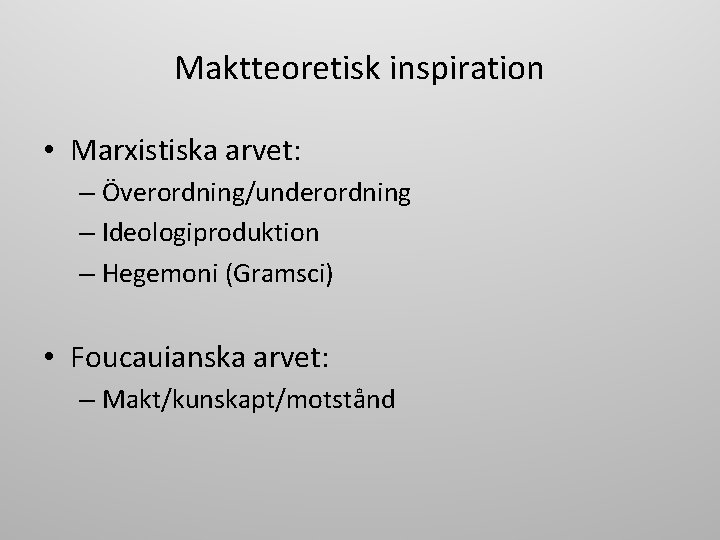 Maktteoretisk inspiration

• Marxistiska arvet:
– Överordning/underordning
– Ideologiproduktion
– Hegemoni (Gramsci)

• Foucauianska arvet:
– Makt/kunskapt/motstånd